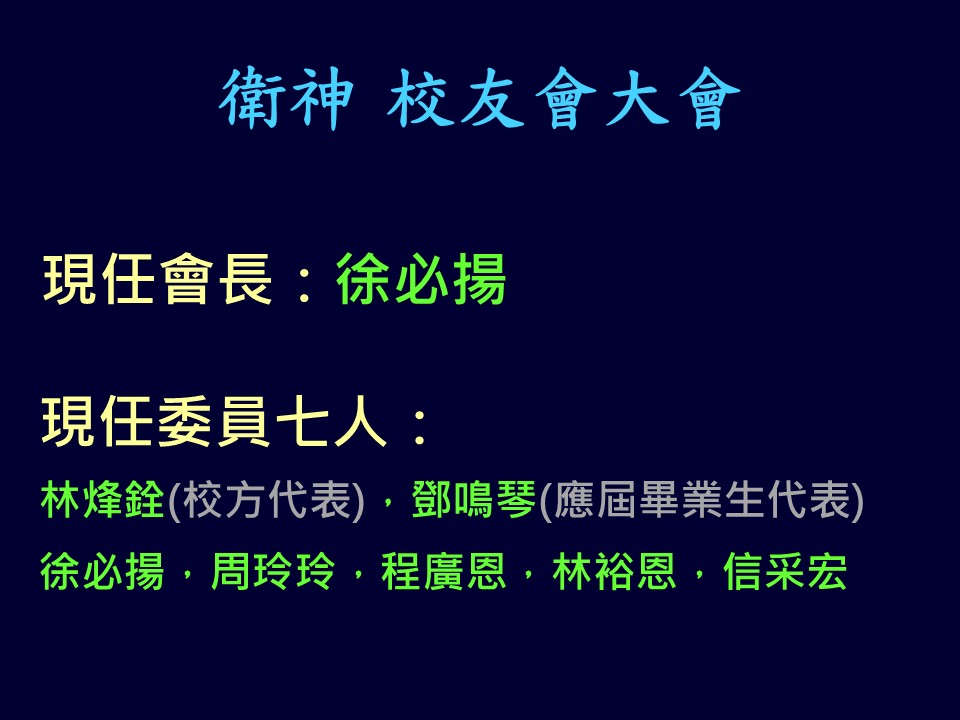 衛神 校友會大會

現任會長：徐必揚

現任委員七人：

林烽銓(校方代表)，鄧鳴琴(應屆畢業生代表)

徐必揚，周玲玲，程廣恩，林裕恩，信采宏